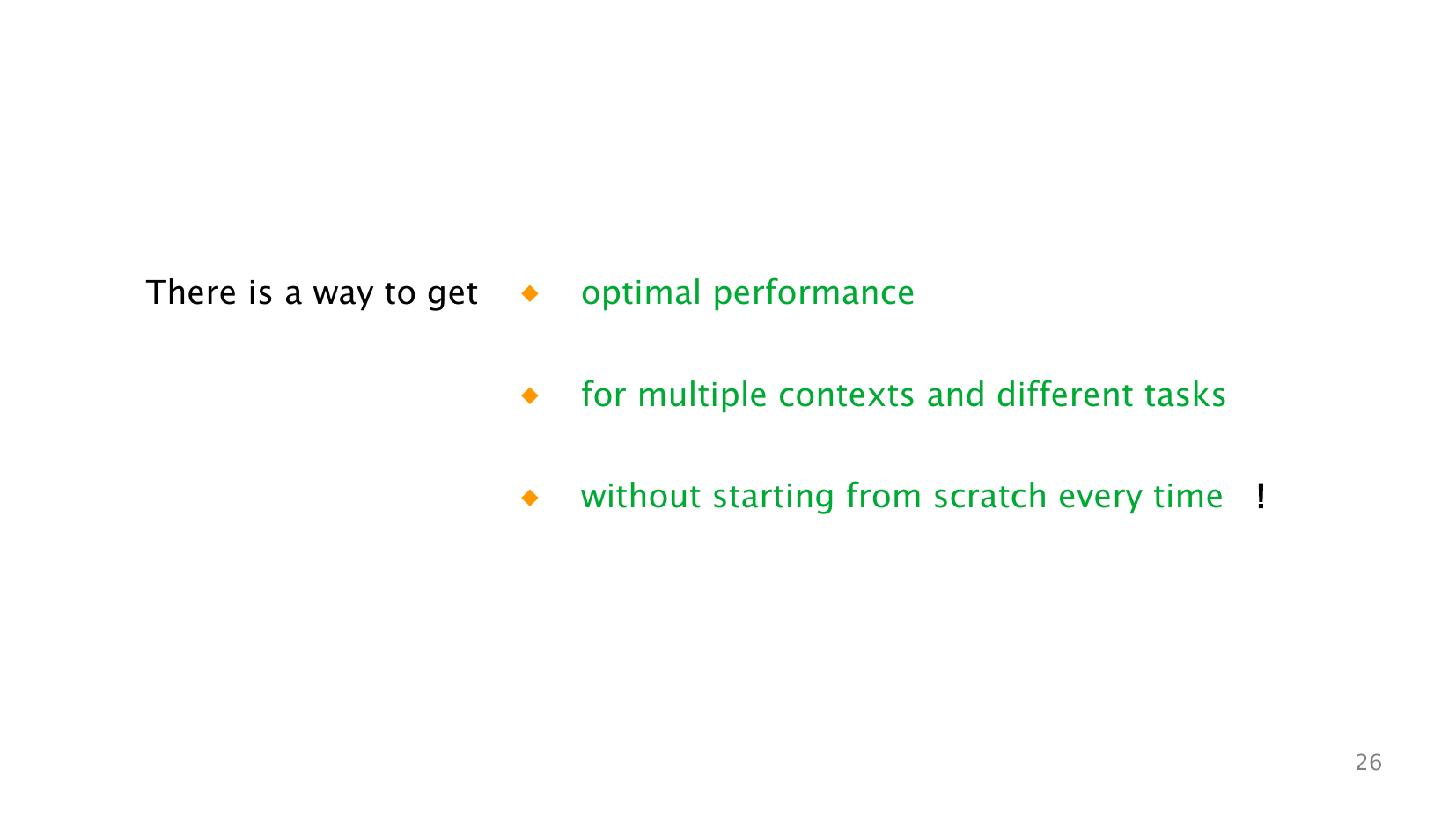 There is a way to get

◆ optimal performance

◆ for multiple contexts and different tasks

◆ without starting from scratch every time !

26